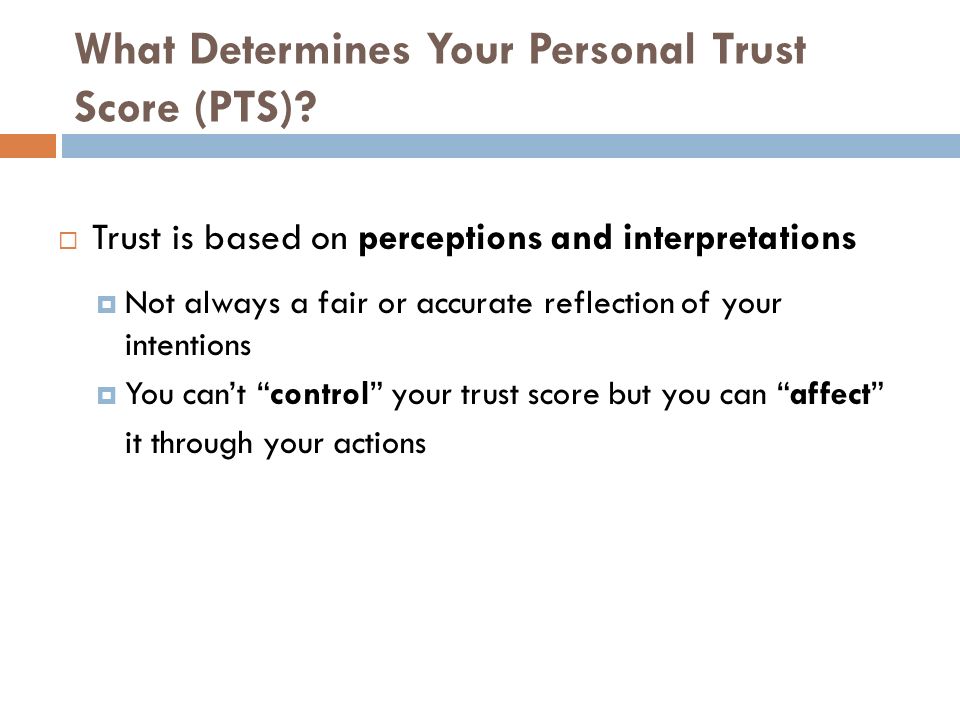 What Determines Your Personal Trust Score (PTS)?

Trust is based on perceptions and interpretations

Not always a fair or accurate reflection of your intentions

You can't "control" your trust score but you can "affect" it through your actions